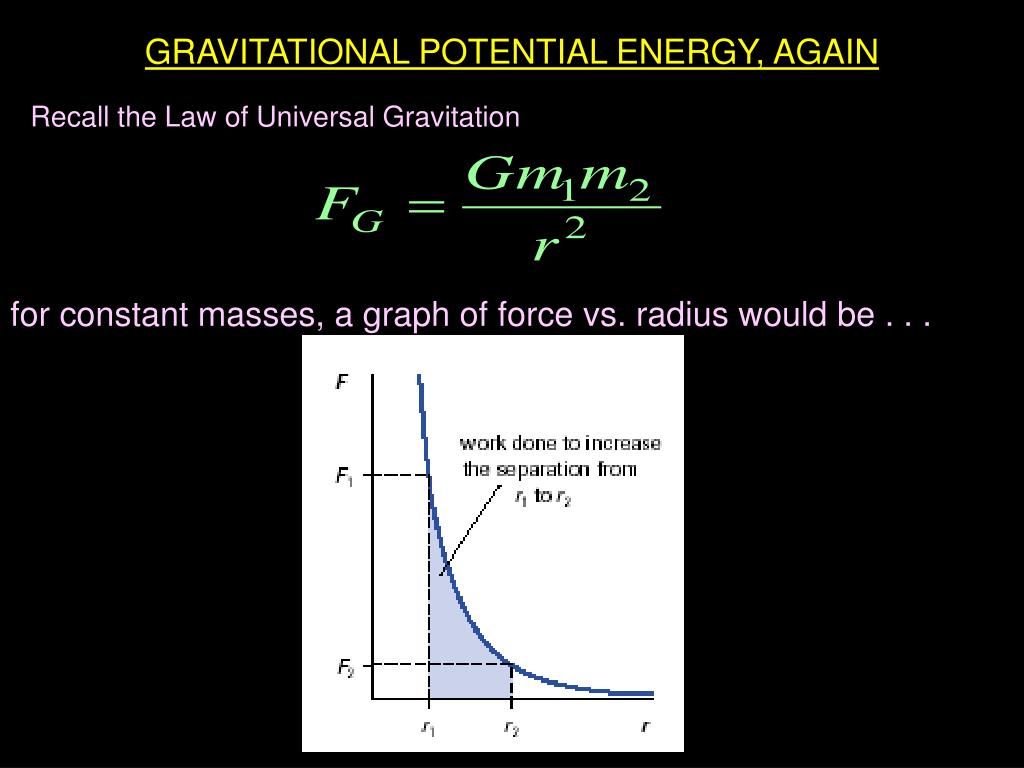 GRAVITATIONAL POTENTIAL ENERGY, AGAIN

Recall the Law of Universal Gravitation

$F_G = \frac{Gm_1m_2}{r^2}$

for constant masses, a graph of force vs. radius would be . . .

$F$

$F_1$

$F_2$

work done to increase the separation from $r_1$ to $r_2$

$r_1$

$r_2$

$r$